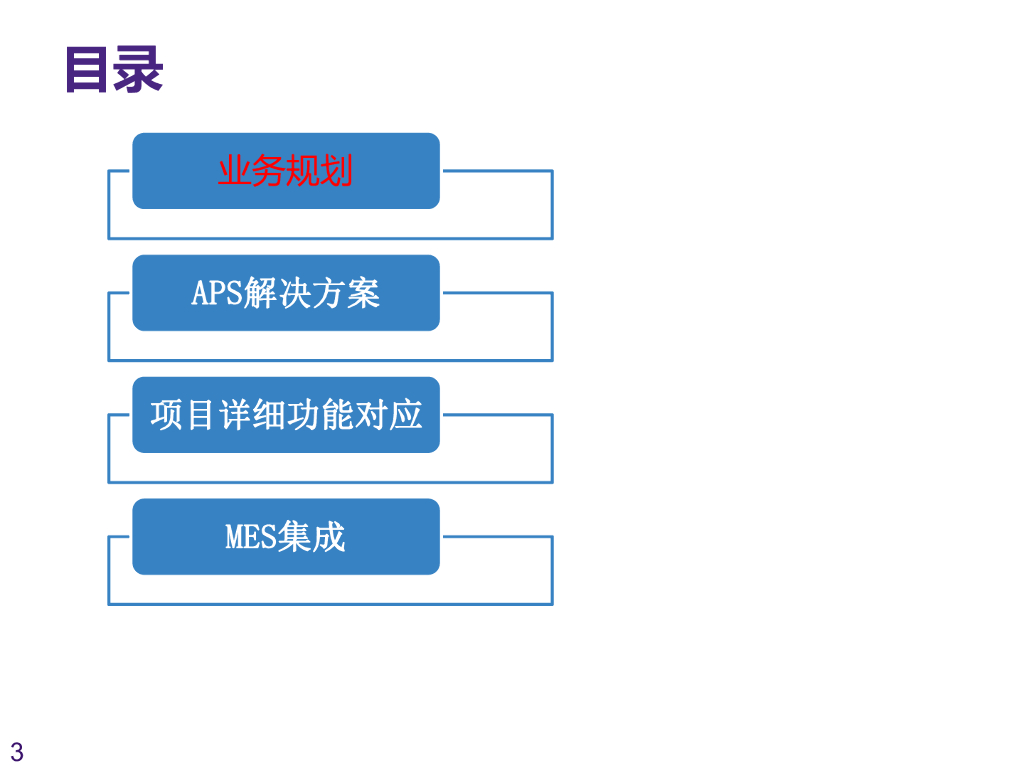 目录

业务规划

APS解决方案

项目详细功能对应

MES集成

3